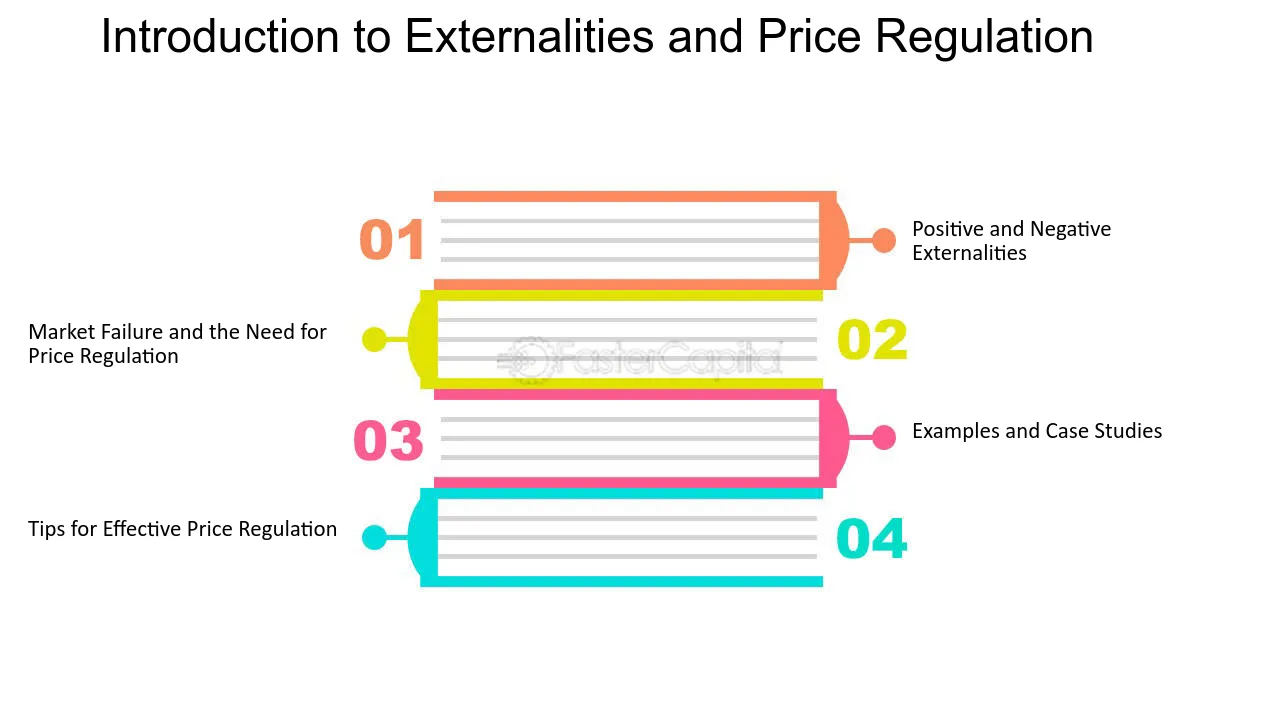 Introduction to Externalities and Price Regulation

01

Positive and Negative Externalities

Market Failure and the Need for Price Regulation

02

03

Examples and Case Studies

Tips for Effective Price Regulation

04

FasterCapital